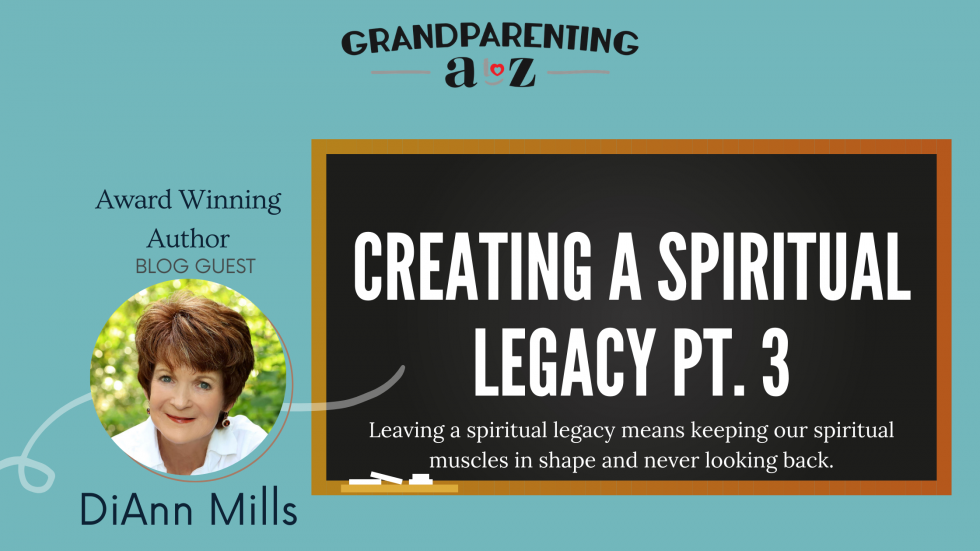 GRANDPARENTING
a z

Award Winning Author
BLOG GUEST

DiAnn Mills

CREATING A SPIRITUAL LEGACY PT. 3

Leaving a spiritual legacy means keeping our spiritual muscles in shape and never looking back.